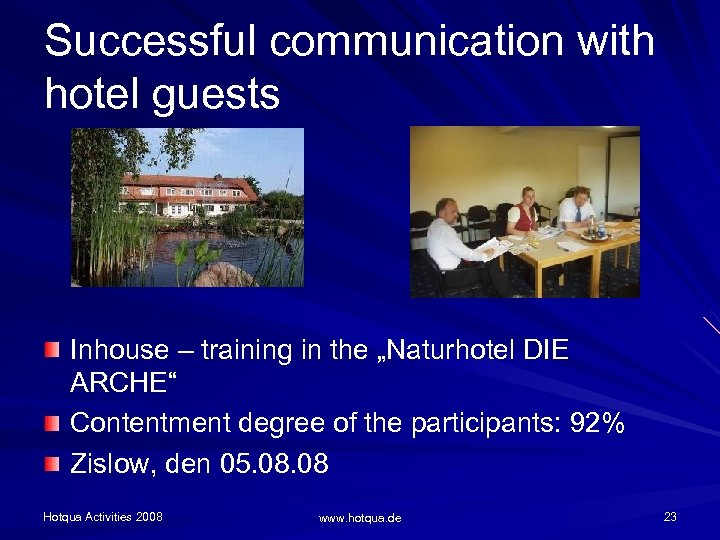 Successful communication with hotel guests

Inhouse – training in the „Naturhotel DIE ARCHE“

Contentment degree of the participants: 92%

Zislow, den 05.08.08

Hotqua Activities 2008

www.hotqua.de

23